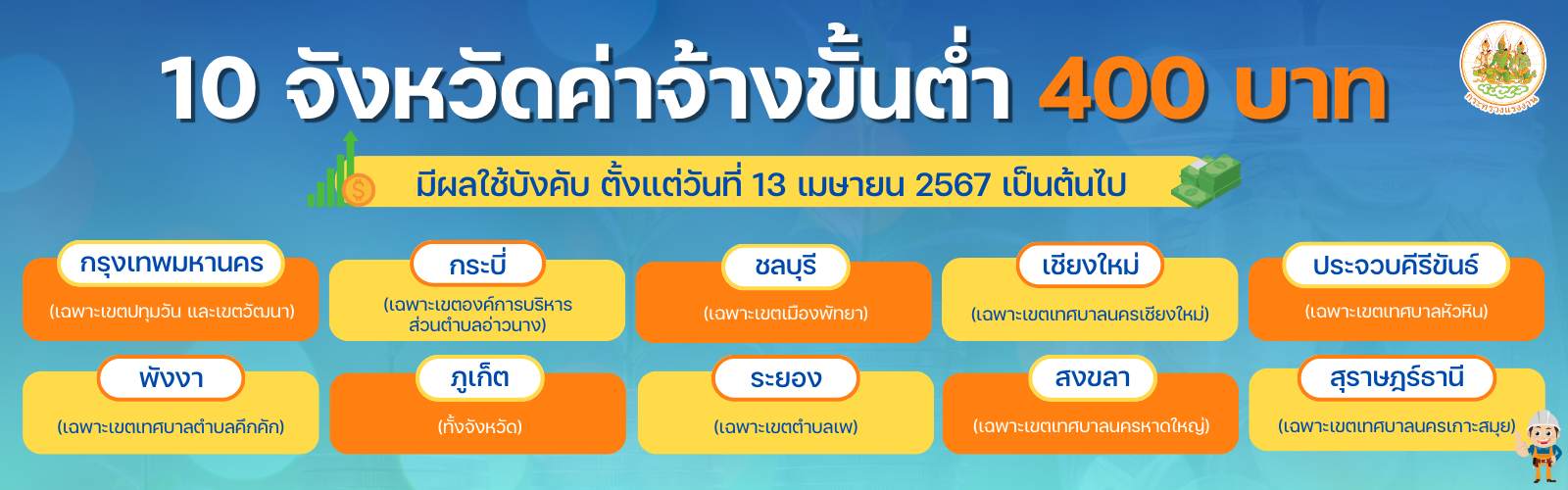 10 จังหวัดค่าจ้างขั้นต่ำ 400 บาท

กระทรวงแรงงาน

มีผลใช้บังคับ ตั้งแต่วันที่ 13 เมษายน 2567 เป็นต้นไป

กรุงเทพมหานคร
(เฉพาะเขตปทุมวัน และเขตวัฒนา)

กระบี่
(เฉพาะเขตองค์การบริหารส่วนตำบลอ่าวนาง)

ชลบุรี
(เฉพาะเขตเมืองพัทยา)

เชียงใหม่
(เฉพาะเขตเทศบาลนครเชียงใหม่)

ประจวบคีรีขันธ์
(เฉพาะเขตเทศบาลหัวหิน)

พังงา
(เฉพาะเขตเทศบาลตำบลคึกคัก)

ภูเก็ต
(ทั้งจังหวัด)

ระยอง
(เฉพาะเขตตำบลเพ)

สงขลา
(เฉพาะเขตเทศบาลนครหาดใหญ่)

สุราษฎร์ธานี
(เฉพาะเขตเทศบาลนครเกาะสมุย)